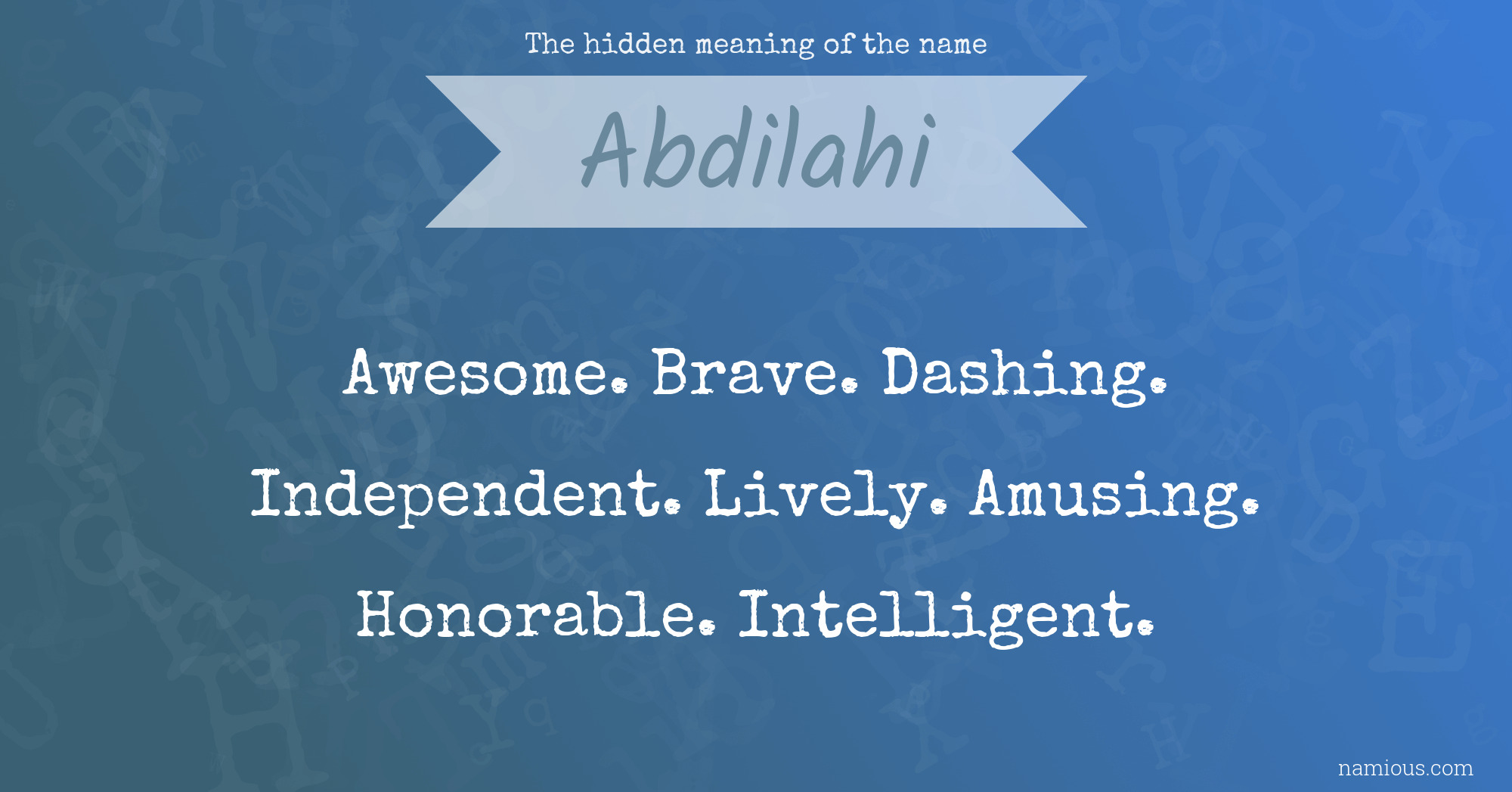 The hidden meaning of the name

Abdilahi

Awesome. Brave. Dashing. Independent. Lively. Amusing. Honorable. Intelligent.

namious.com